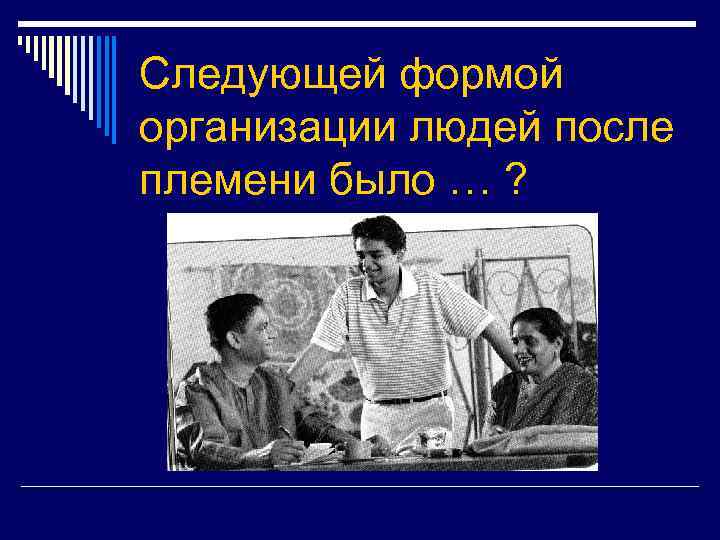 Следующей формой организации людей после племени было … ?